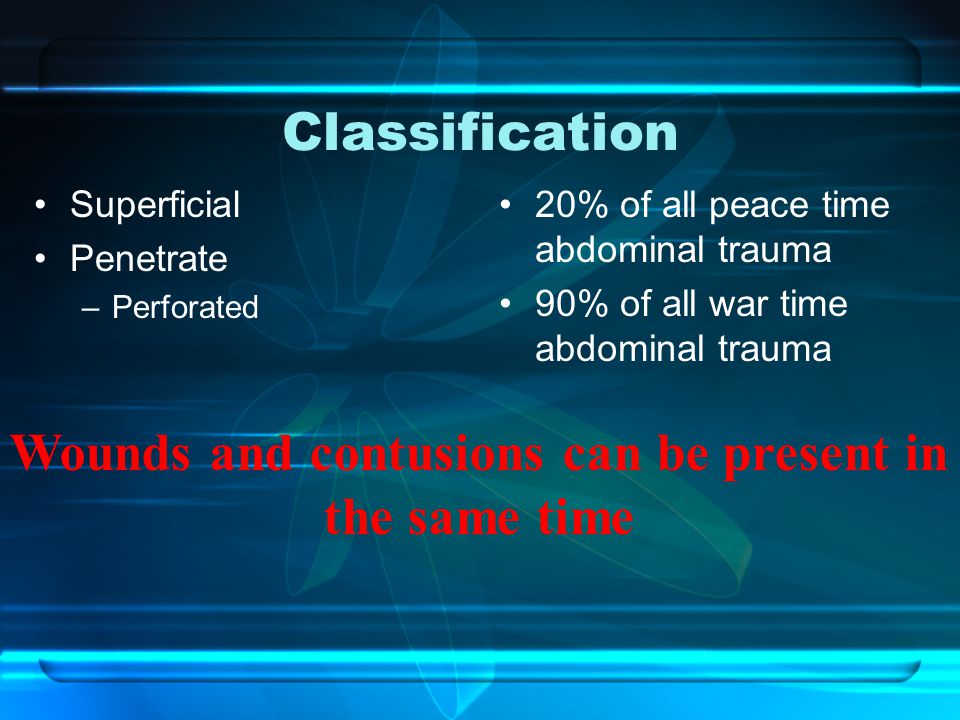 Classification

• Superficial
• Penetrate
– Perforated

• 20% of all peace time abdominal trauma
• 90% of all war time abdominal trauma

Wounds and contusions can be present in the same time